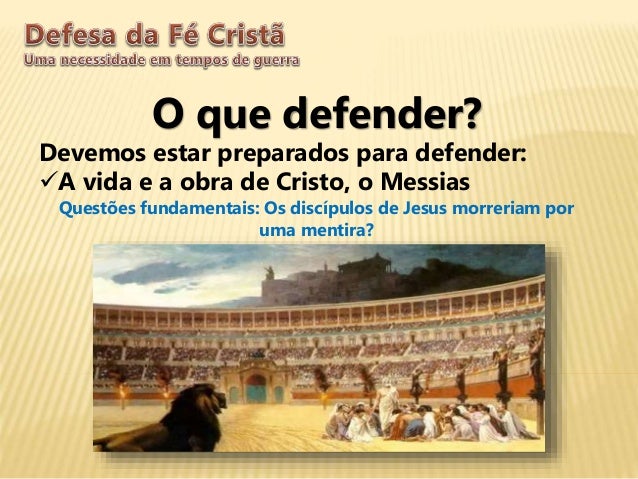 Defesa da Fé Cristã
Uma necessidade em tempos de guerra

O que defender?

Devemos estar preparados para defender:
✓A vida e a obra de Cristo, o Messias

Questões fundamentais: Os discípulos de Jesus morreriam por uma mentira?